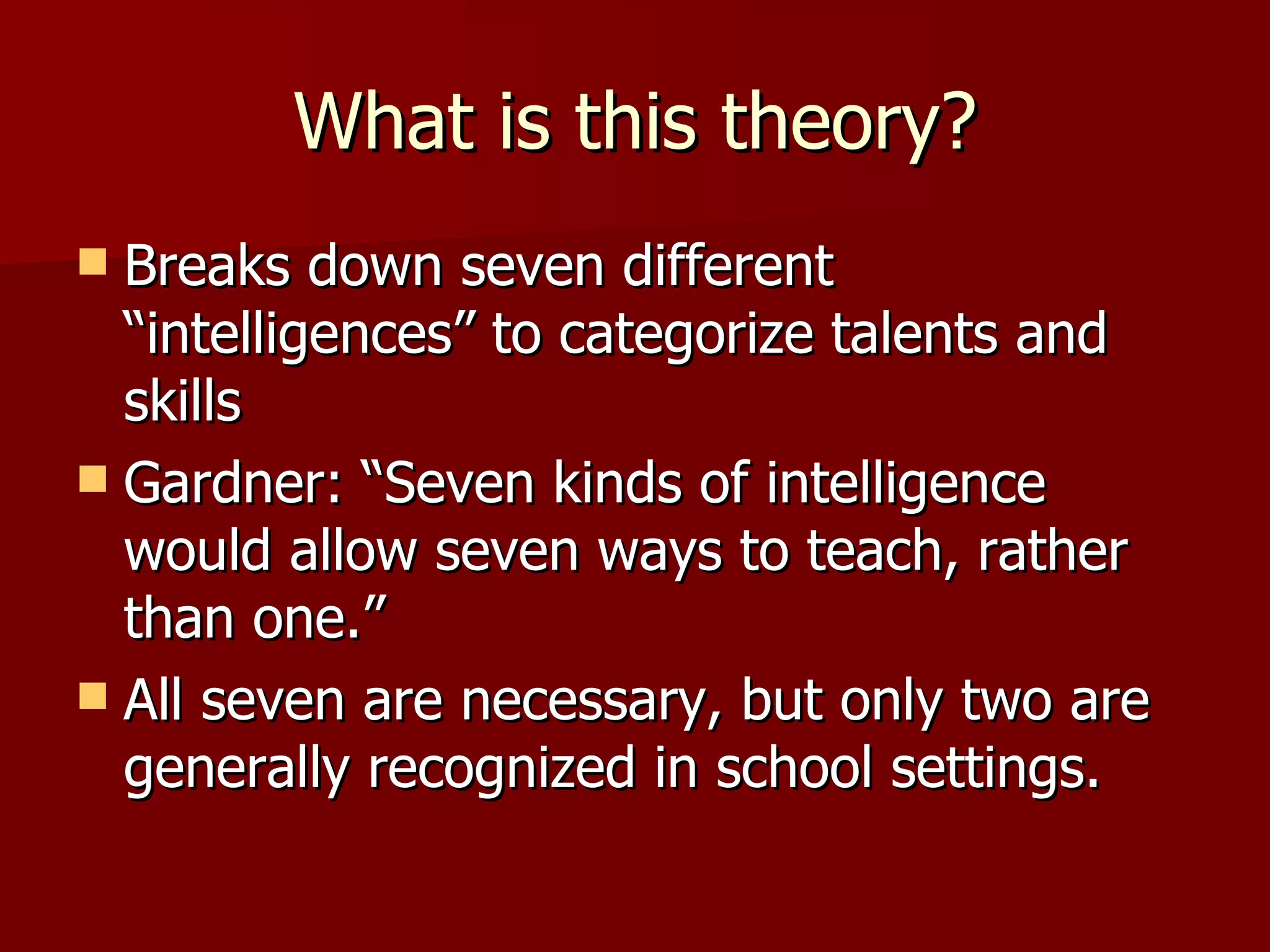 What is this theory?

Breaks down seven different “intelligences” to categorize talents and skills

Gardner: “Seven kinds of intelligence would allow seven ways to teach, rather than one.”

All seven are necessary, but only two are generally recognized in school settings.